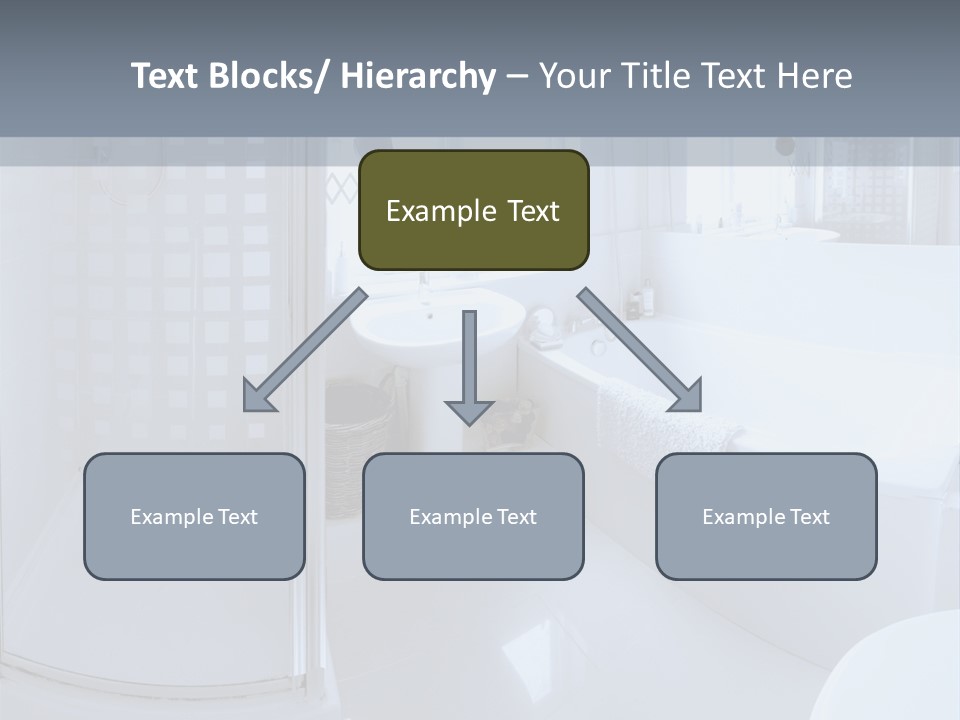 Text Blocks/ Hierarchy – Your Title Text Here

Example Text

Example Text

Example Text

Example Text